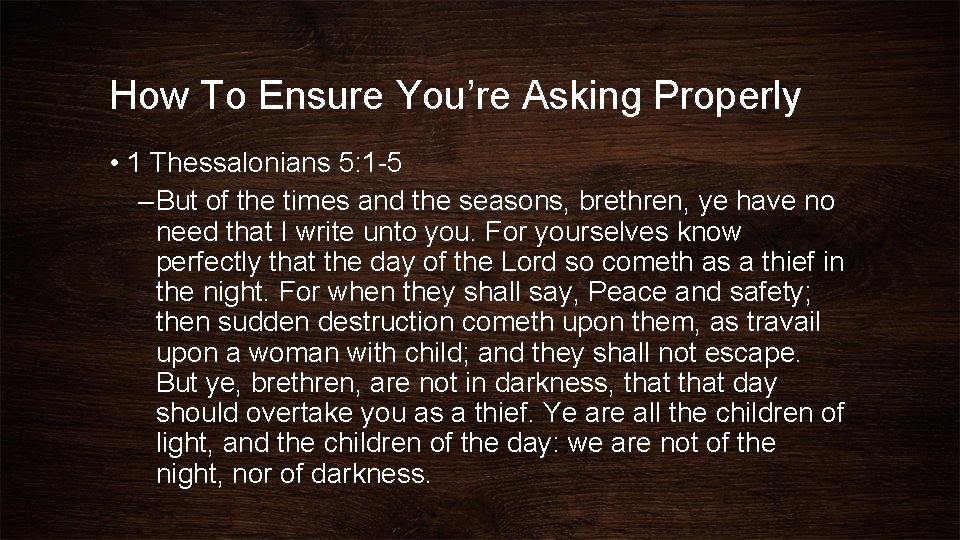 How To Ensure You’re Asking Properly

• 1 Thessalonians 5:1-5

– But of the times and the seasons, brethren, ye have no need that I write unto you. For yourselves know perfectly that the day of the Lord so cometh as a thief in the night. For when they shall say, Peace and safety; then sudden destruction cometh upon them, as travail upon a woman with child; and they shall not escape. But ye, brethren, are not in darkness, that that day should overtake you as a thief. Ye are all the children of light, and the children of the day: we are not of the night, nor of darkness.